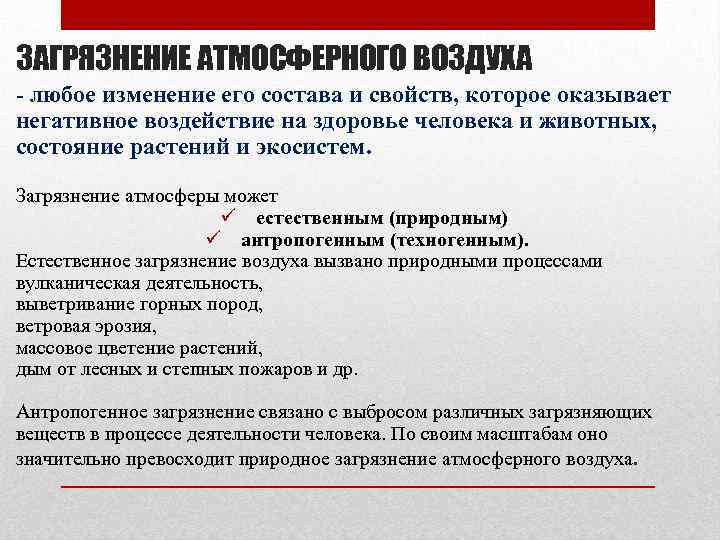 ЗАГРЯЗНЕНИЕ АТМОСФЕРНОГО ВОЗДУХА

- любое изменение его состава и свойств, которое оказывает негативное воздействие на здоровье человека и животных, состояние растений и экосистем.

Загрязнение атмосферы может
✓ естественным (природным)
✓ антропогенным (техногенным).

Естественное загрязнение воздуха вызвано природными процессами
вулканическая деятельность,
выветривание горных пород,
ветровая эрозия,
массовое цветение растений,
дым от лесных и степных пожаров и др.

Антропогенное загрязнение связано с выбросом различных загрязняющих веществ в процессе деятельности человека. По своим масштабам оно значительно превосходит природное загрязнение атмосферного воздуха.